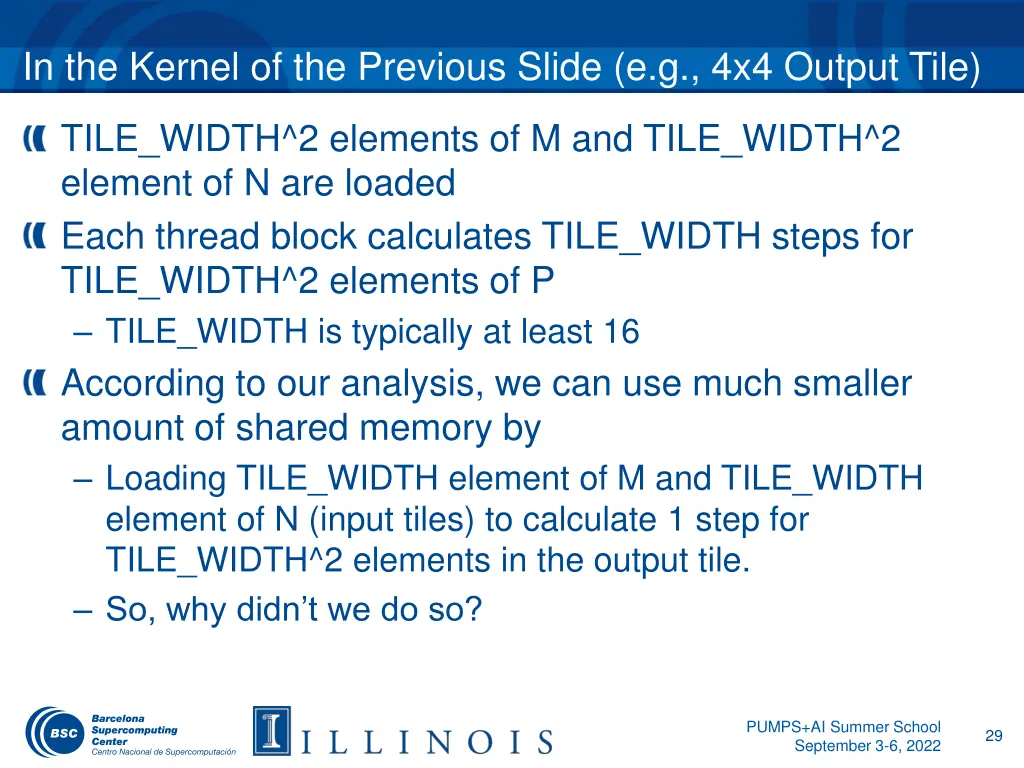 In the Kernel of the Previous Slide (e.g., 4x4 Output Tile)

TILE_WIDTH^2 elements of M and TILE_WIDTH^2 element of N are loaded

Each thread block calculates TILE_WIDTH steps for TILE_WIDTH^2 elements of P

– TILE_WIDTH is typically at least 16

According to our analysis, we can use much smaller amount of shared memory by

– Loading TILE_WIDTH element of M and TILE_WIDTH element of N (input tiles) to calculate 1 step for TILE_WIDTH^2 elements in the output tile.

– So, why didn't we do so?

BSC Barcelona Supercomputing Center Centro Nacional de Supercomputación

I ILLINOIS

PUMPS+AI Summer School September 3-6, 2022

29